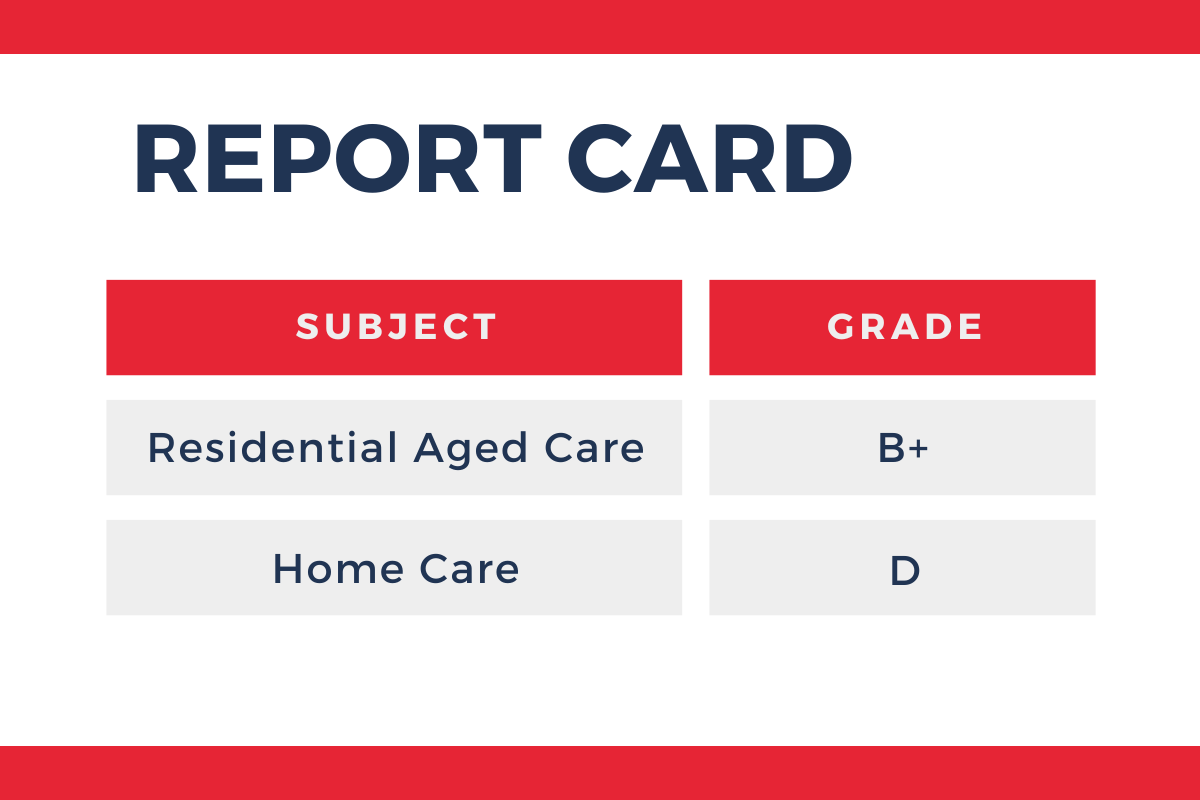 REPORT CARD

| SUBJECT | GRADE |
|---|---|
| Residential Aged Care | B+ |
| Home Care | D |